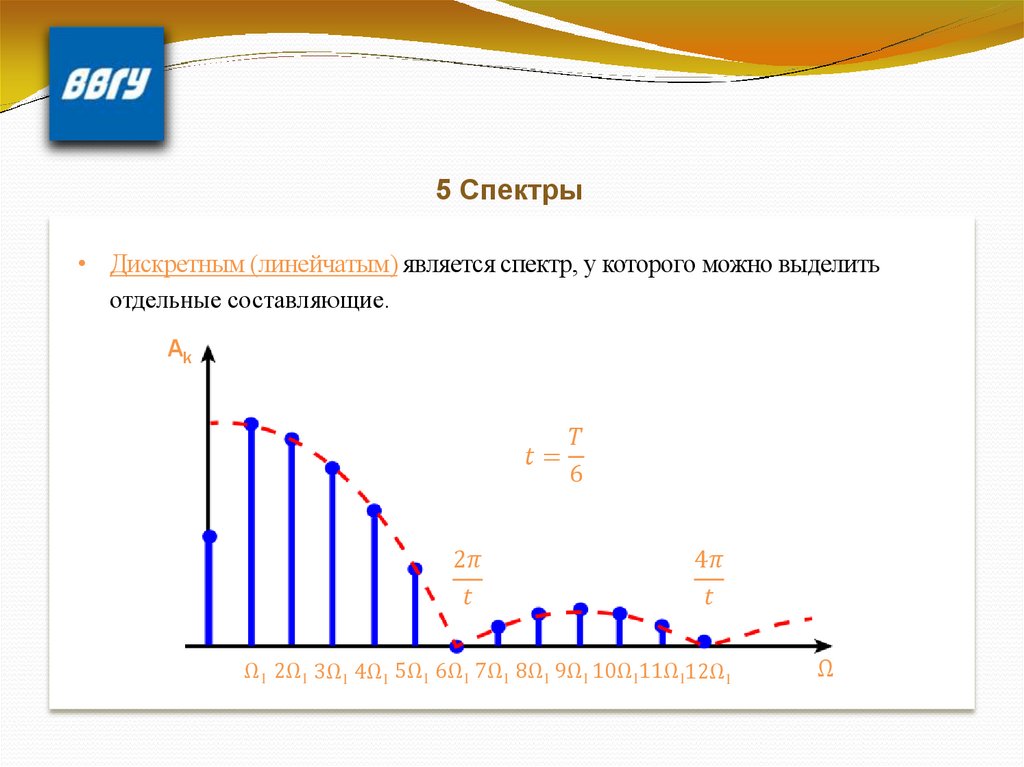 ВВГУ

5 Спектры

• Дискретным (линейчатым) является спектр, у которого можно выделить отдельные составляющие.

$A_k$

$t = \frac{T}{6}$

$\frac{2\pi}{t}$

$\frac{4\pi}{t}$

$\Omega_1$ $2\Omega_1$ $3\Omega_1$ $4\Omega_1$ $5\Omega_1$ $6\Omega_1$ $7\Omega_1$ $8\Omega_1$ $9\Omega_1$ $10\Omega_1$ $11\Omega_1$ $12\Omega_1$

$\Omega$